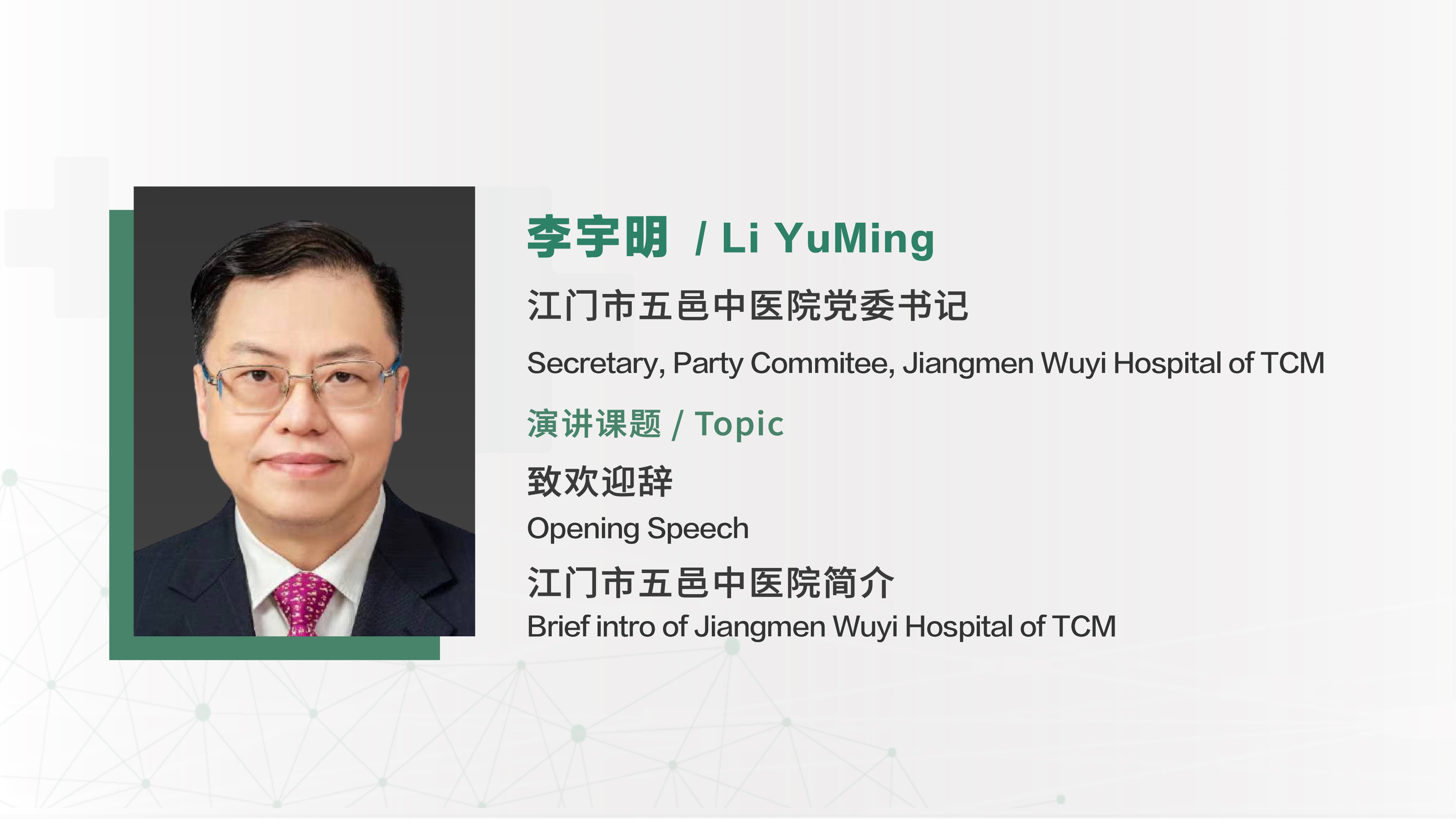 李宇明 / Li YuMing

江门市五邑中医院党委书记

Secretary, Party Commitee, Jiangmen Wuyi Hospital of TCM

演讲课题 / Topic

致欢迎辞

Opening Speech

江门市五邑中医院简介

Brief intro of Jiangmen Wuyi Hospital of TCM